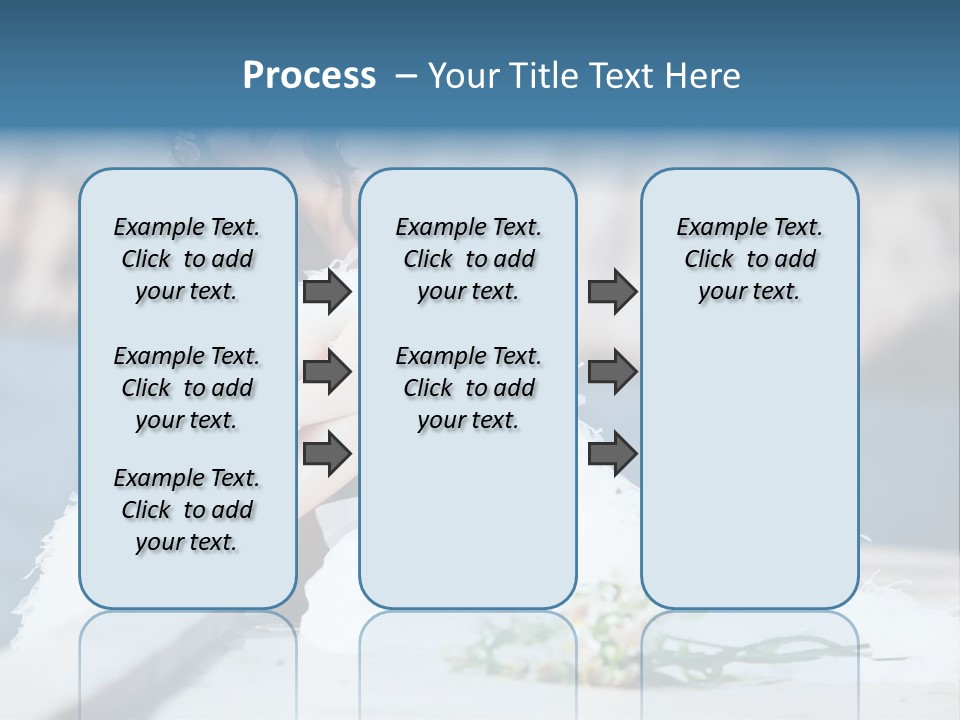 Process – Your Title Text Here

Example Text. Click to add your text.

Example Text. Click to add your text.

Example Text. Click to add your text.

Example Text. Click to add your text.

Example Text. Click to add your text.

Example Text. Click to add your text.